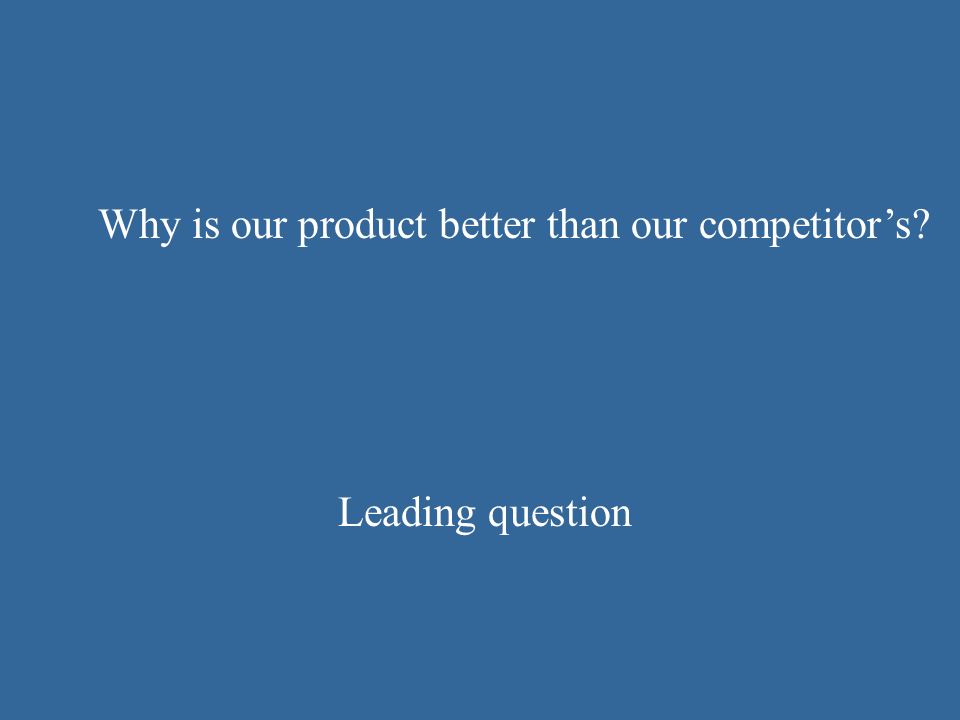 Why is our product better than our competitor’s?

Leading question